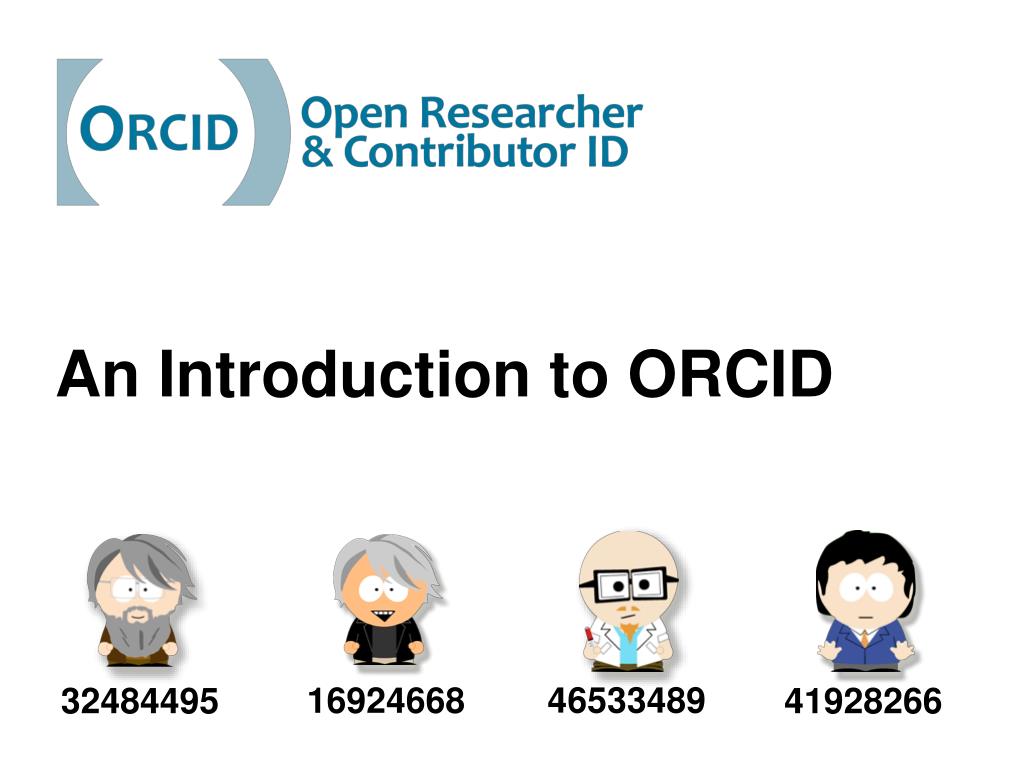 ORCID Open Researcher & Contributor ID

An Introduction to ORCID

32484495 16924668 46533489 41928266